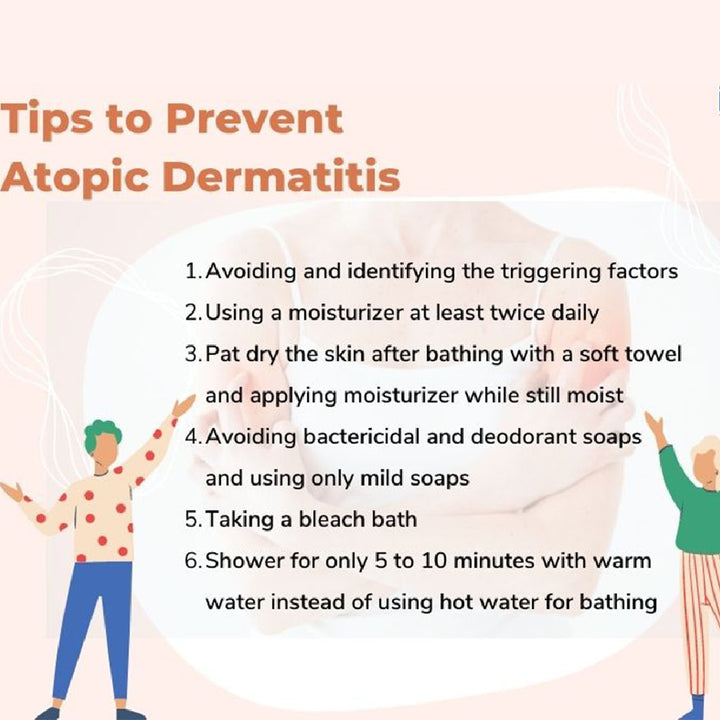 Tips to Prevent Atopic Dermatitis

1. Avoiding and identifying the triggering factors
2. Using a moisturizer at least twice daily
3. Pat dry the skin after bathing with a soft towel and applying moisturizer while still moist
4. Avoiding bactericidal and deodorant soaps and using only mild soaps
5. Taking a bleach bath
6. Shower for only 5 to 10 minutes with warm water instead of using hot water for bathing